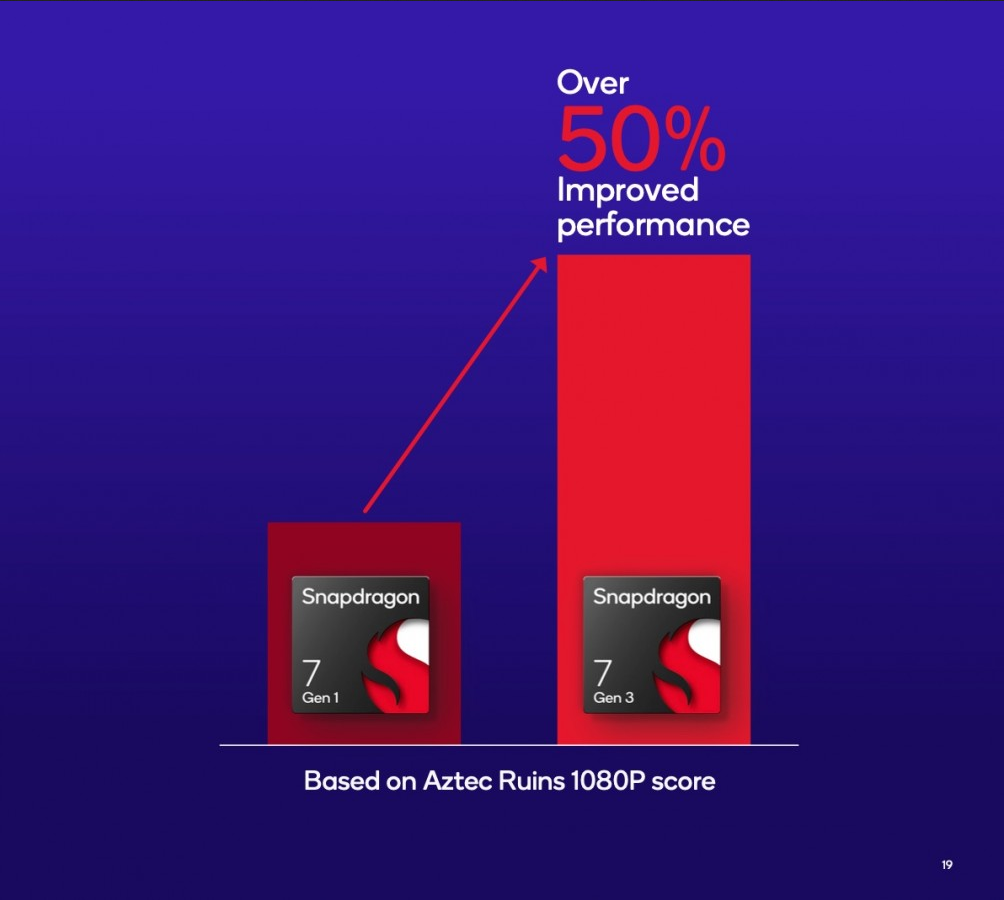 Over
50%
Improved performance

Snapdragon
7
Gen 1

Snapdragon
7
Gen 3

Based on Aztec Ruins 1080P score

19